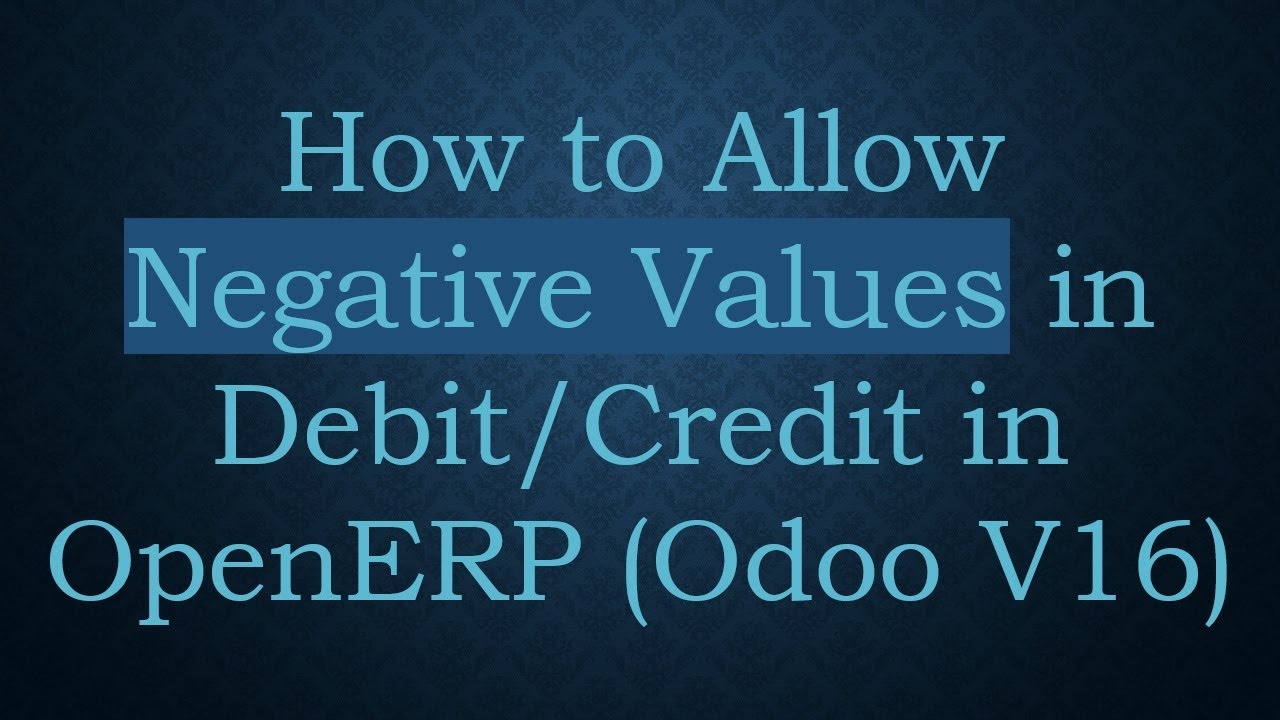 How to Allow Negative Values in Debit/Credit in OpenERP (Odoo V16)